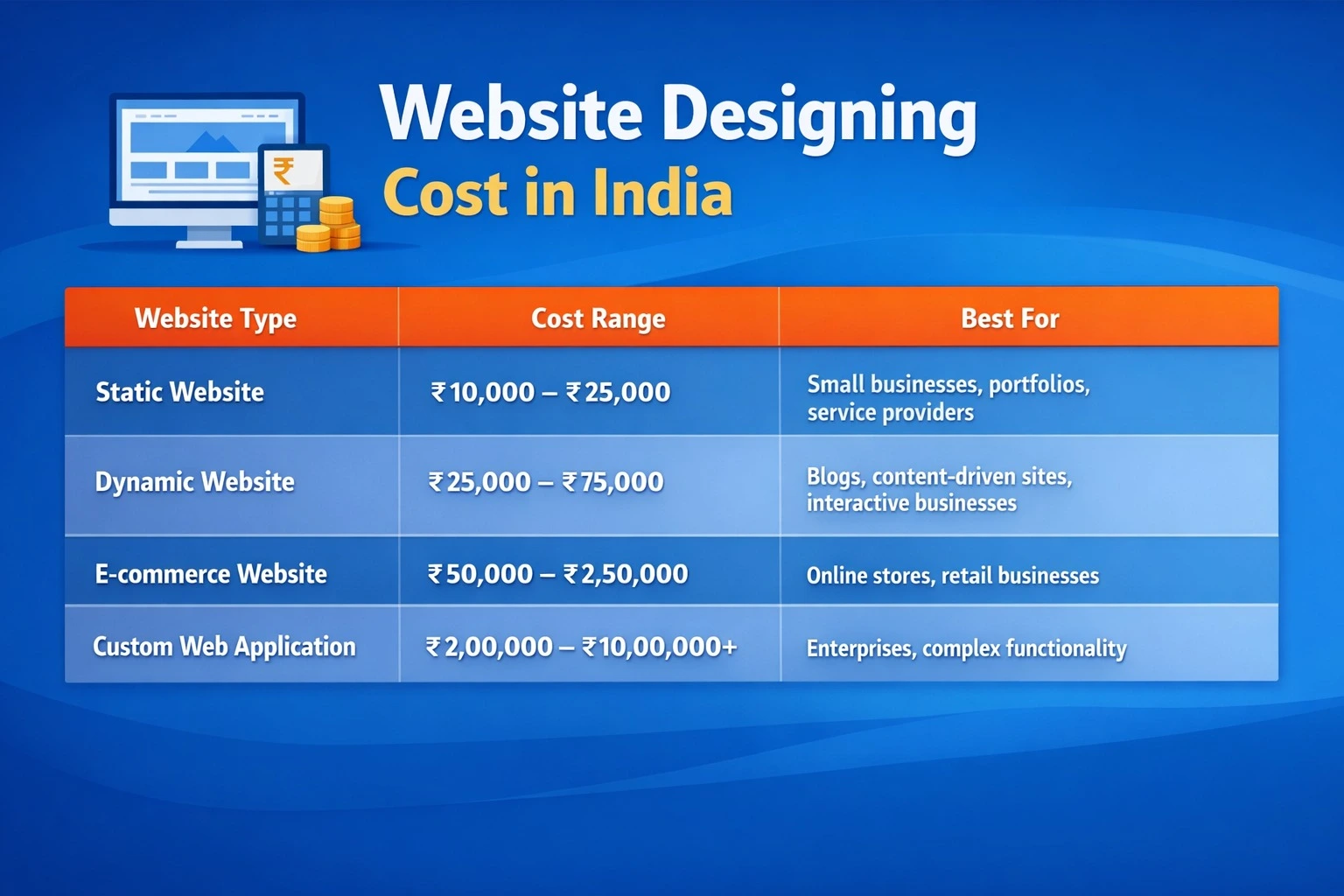 ₹

Website Designing
Cost in India

| Website Type | Cost Range | Best For |
|---|---|---|
| Static Website | ₹10,000 – ₹25,000 | Small businesses, portfolios, service providers |
| Dynamic Website | ₹25,000 – ₹75,000 | Blogs, content-driven sites, interactive businesses |
| E-commerce Website | ₹50,000 – ₹2,50,000 | Online stores, retail businesses |
| Custom Web Application | ₹2,00,000 – ₹10,00,000+ | Enterprises, complex functionality |